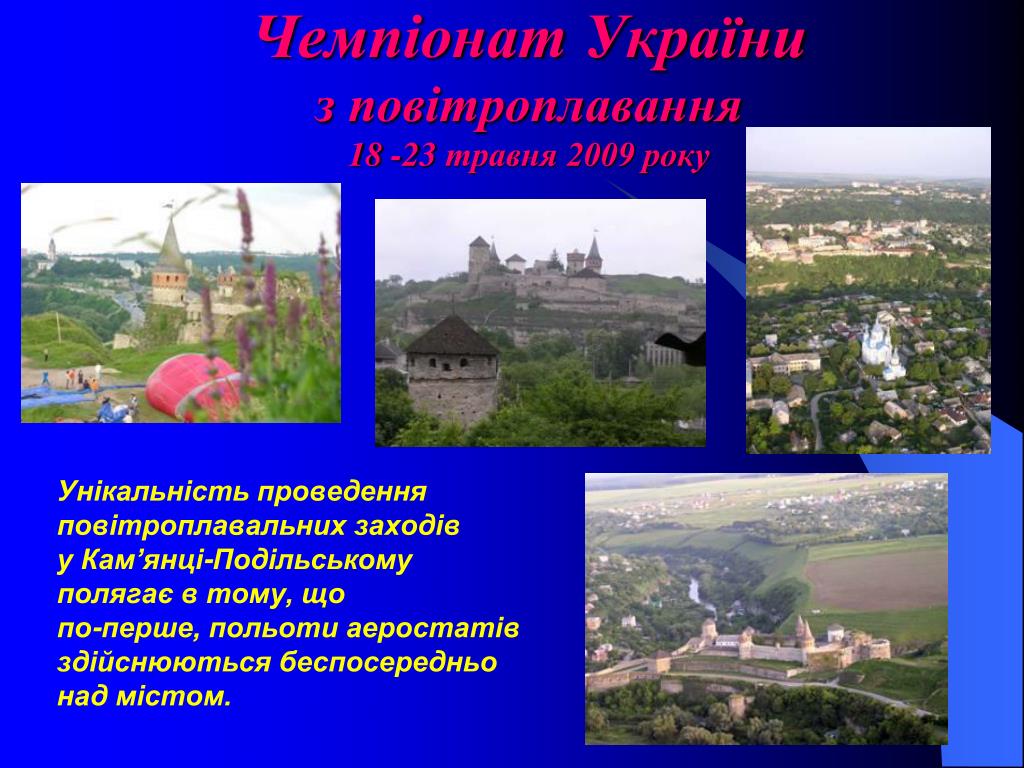 Чемпіонат України
з повітроплавання
18 -23 травня 2009 року

Унікальність проведення повітроплавальних заходів у Кам’янці-Подільському полягає в тому, що по-перше, польоти аеростатів здійснюються беспосередньо над містом.